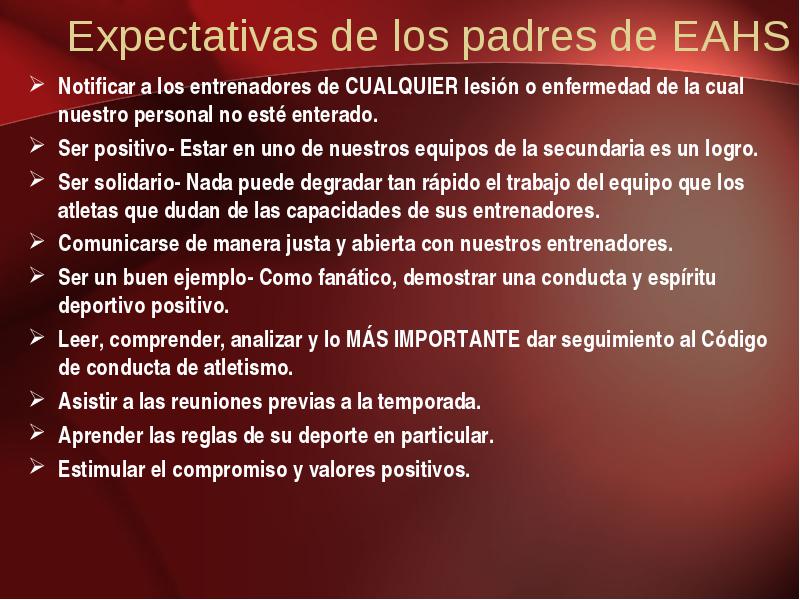 Expectativas de los padres de EAHS

➢ Notificar a los entrenadores de CUALQUIER lesión o enfermedad de la cual nuestro personal no esté enterado.

➢ Ser positivo- Estar en uno de nuestros equipos de la secundaria es un logro.

➢ Ser solidario- Nada puede degradar tan rápido el trabajo del equipo que los atletas que dudan de las capacidades de sus entrenadores.

➢ Comunicarse de manera justa y abierta con nuestros entrenadores.

➢ Ser un buen ejemplo- Como fanático, demostrar una conducta y espíritu deportivo positivo.

➢ Leer, comprender, analizar y lo MÁS IMPORTANTE dar seguimiento al Código de conducta de atletismo.

➢ Asistir a las reuniones previas a la temporada.

➢ Aprender las reglas de su deporte en particular.

➢ Estimular el compromiso y valores positivos.